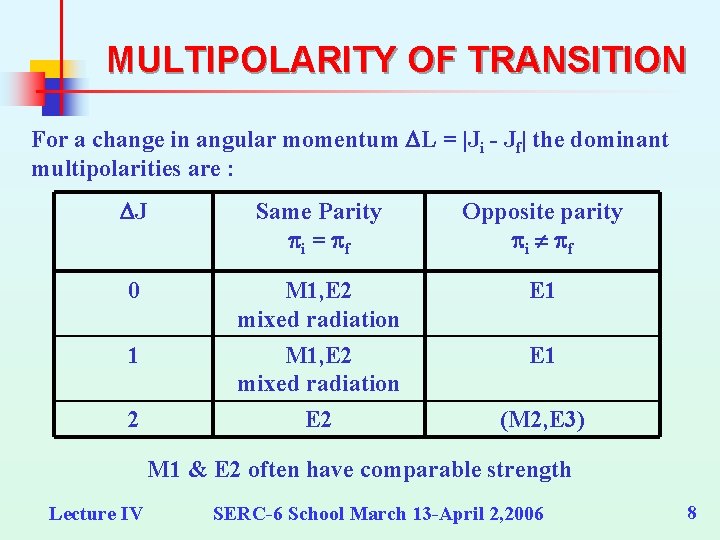 MULTIPOLARITY OF TRANSITION

For a change in angular momentum $\Delta L = |J_i - J_f|$ the dominant multipolarities are :

| $\Delta J$ | Same Parity $\pi_i = \pi_f$ | Opposite parity $\pi_i \neq \pi_f$ |
|---|---|---|
| 0 | M1,E2 mixed radiation | E1 |
| 1 | M1,E2 mixed radiation | E1 |
| 2 | E2 | (M2,E3) |

M1 & E2 often have comparable strength

Lecture IV SERC-6 School March 13-April 2,2006 8